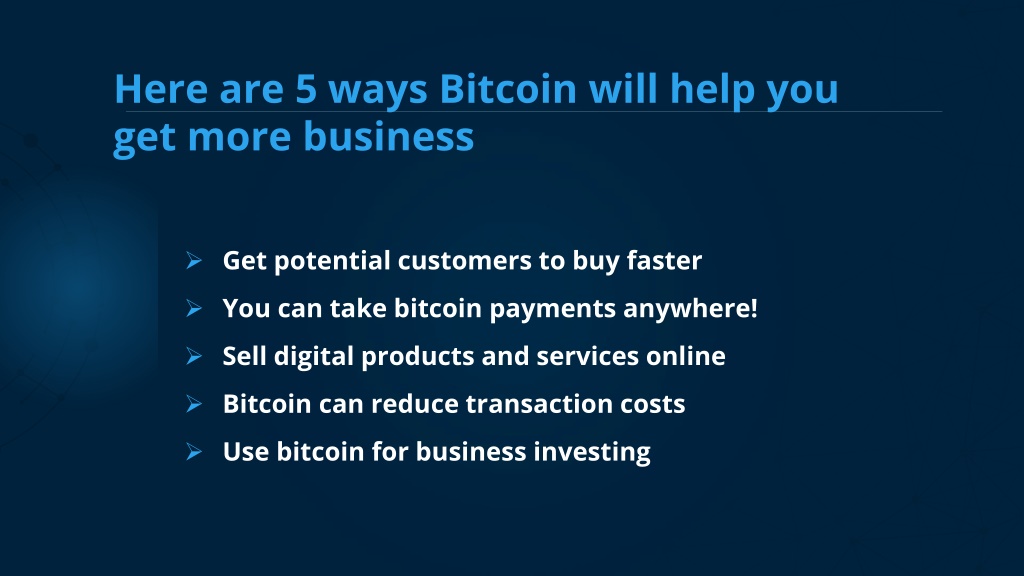 Here are 5 ways Bitcoin will help you get more business

➢ Get potential customers to buy faster
➢ You can take bitcoin payments anywhere!
➢ Sell digital products and services online
➢ Bitcoin can reduce transaction costs
➢ Use bitcoin for business investing